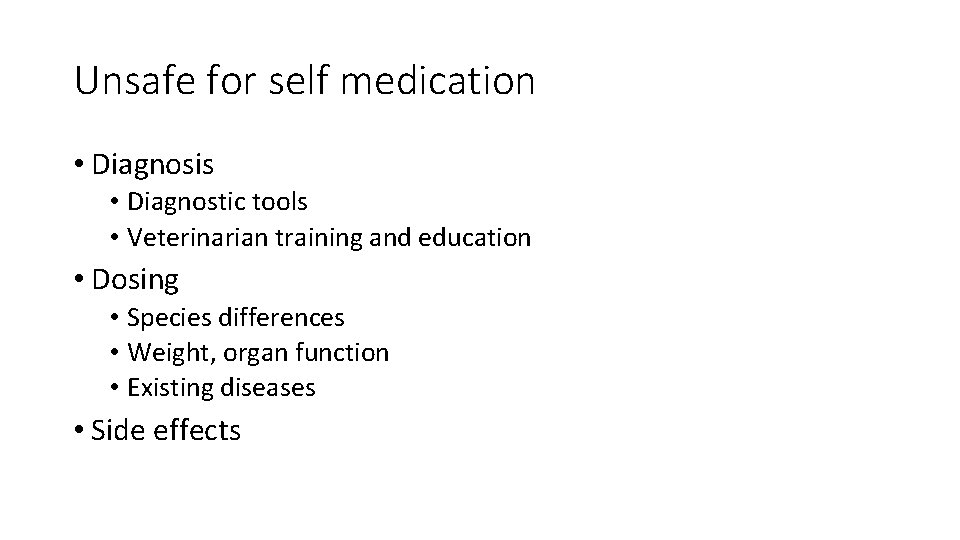 Unsafe for self medication

• Diagnosis
  • Diagnostic tools
  • Veterinarian training and education
• Dosing
  • Species differences
  • Weight, organ function
  • Existing diseases
• Side effects